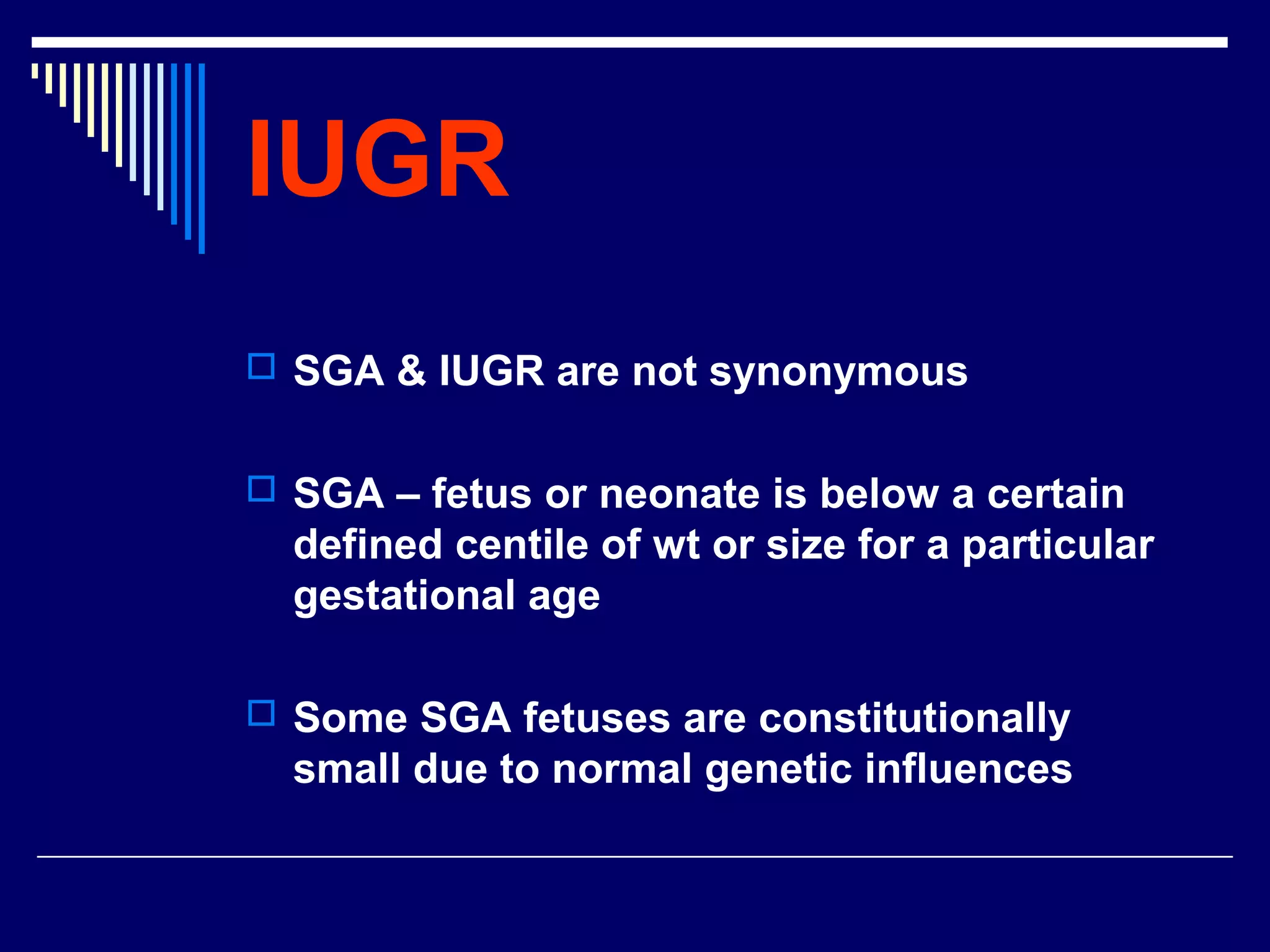 IUGR

SGA & IUGR are not synonymous

SGA – fetus or neonate is below a certain defined centile of wt or size for a particular gestational age

Some SGA fetuses are constitutionally small due to normal genetic influences